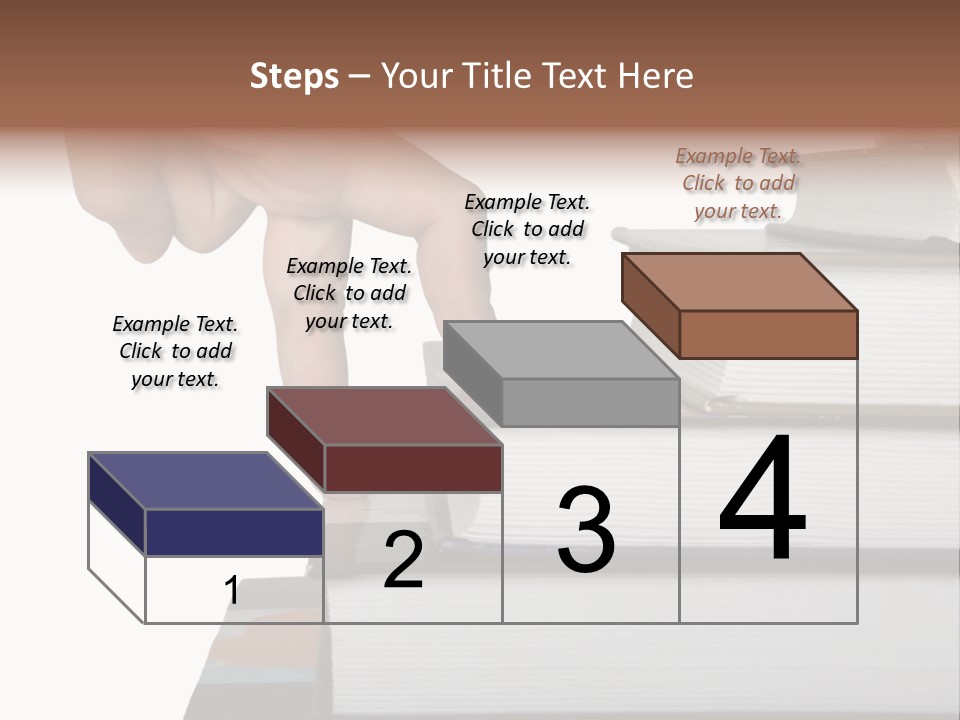 Steps – Your Title Text Here

Example Text. Click to add your text.

Example Text. Click to add your text.

Example Text. Click to add your text.

Example Text. Click to add your text.

1

2

3

4